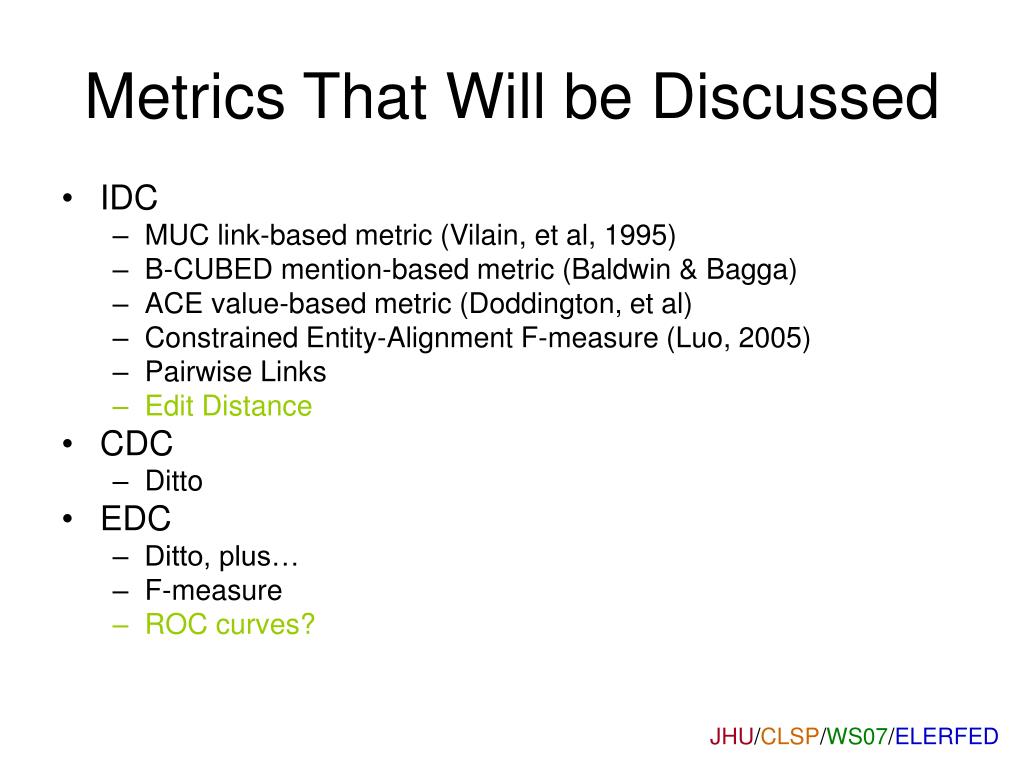 Metrics That Will be Discussed

• IDC
  – MUC link-based metric (Vilain, et al, 1995)
  – B-CUBED mention-based metric (Baldwin & Bagga)
  – ACE value-based metric (Doddington, et al)
  – Constrained Entity-Alignment F-measure (Luo, 2005)
  – Pairwise Links
  – Edit Distance
• CDC
  – Ditto
• EDC
  – Ditto, plus…
  – F-measure
  – ROC curves?

JHU/CLSP/WS07/ELERFED